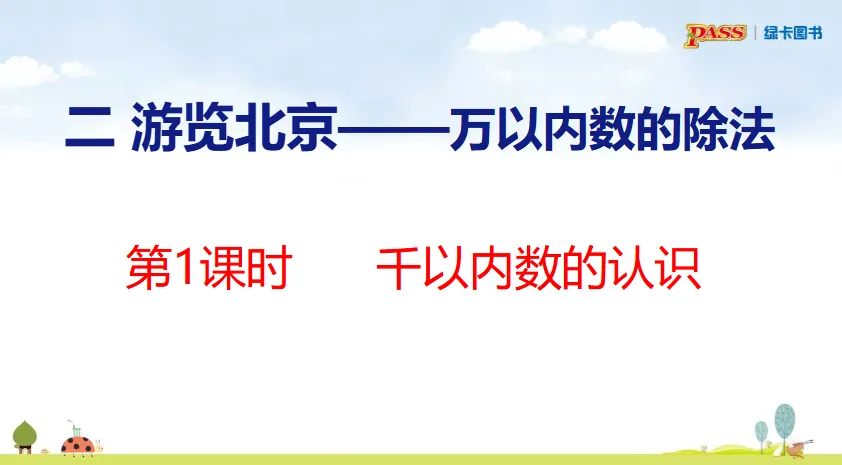 PASS | 绿卡图书

二 游览北京——万以内数的除法

第1课时　　千以内数的认识